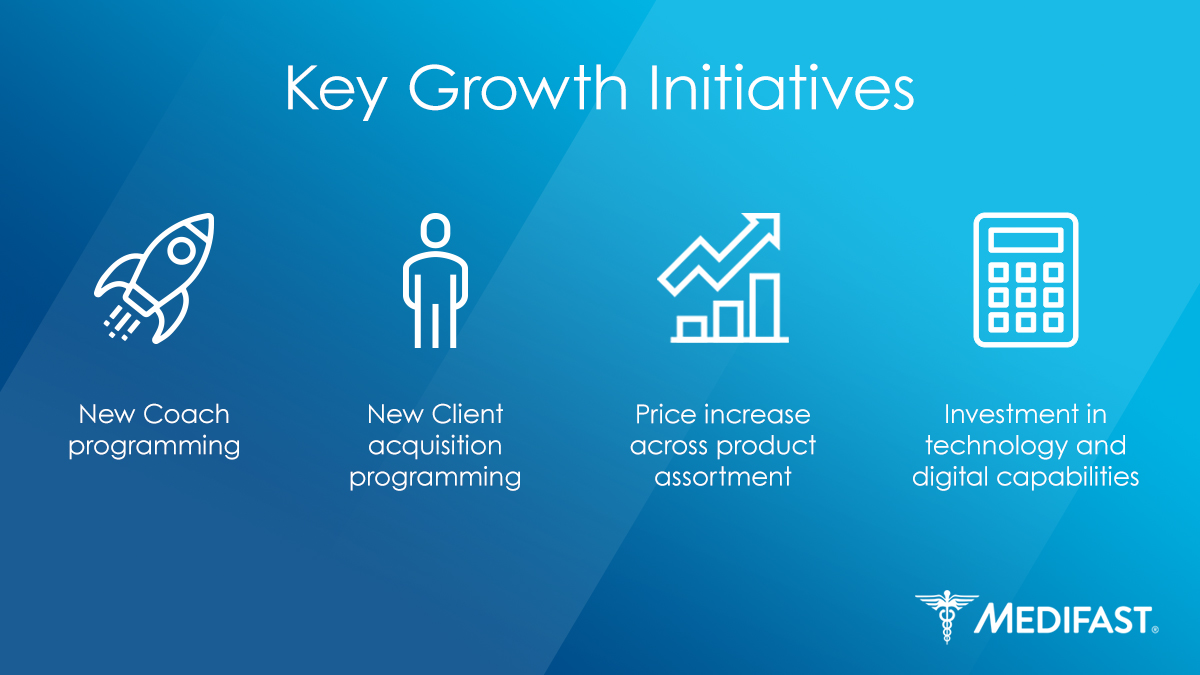 Key Growth Initiatives

New Coach programming

New Client acquisition programming

Price increase across product assortment

Investment in technology and digital capabilities

MEDIFAST®